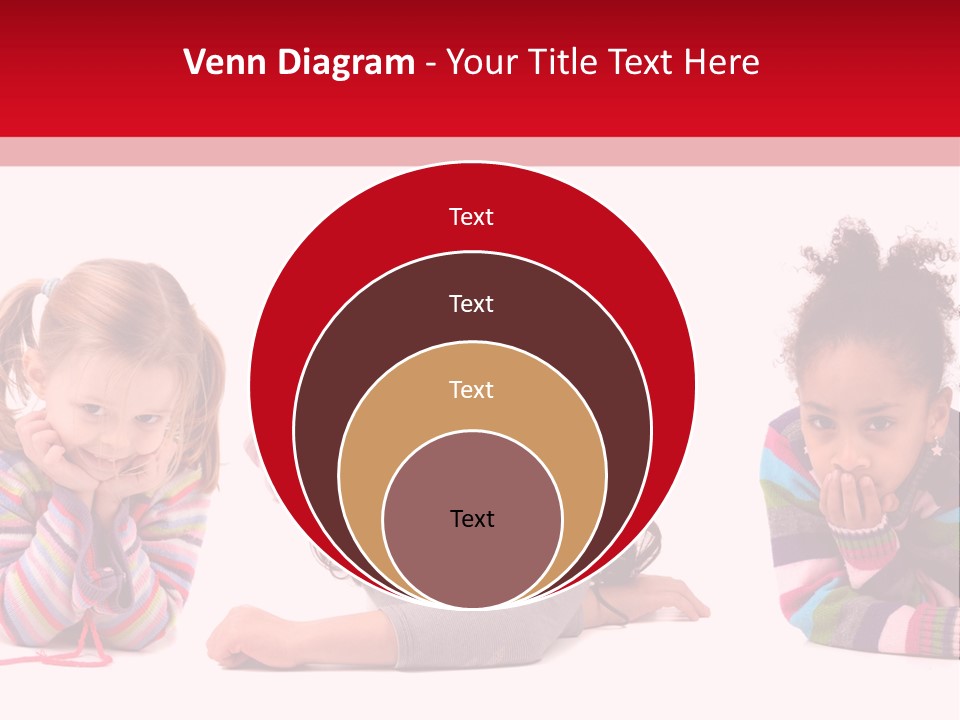 Venn Diagram - Your Title Text Here

Text

Text

Text

Text